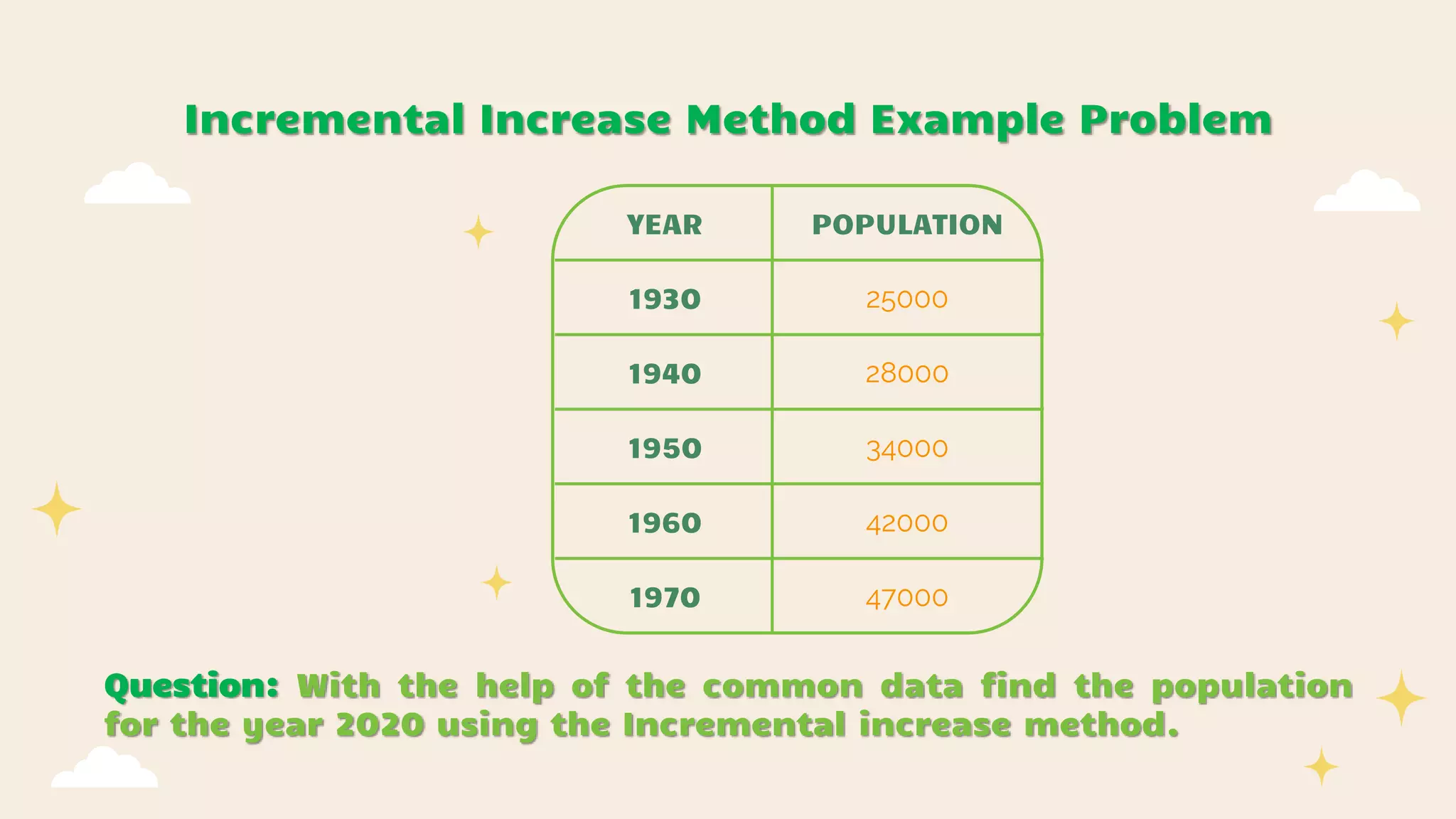 Incremental Increase Method Example Problem

| YEAR | POPULATION |
|---|---|
| 1930 | 25000 |
| 1940 | 28000 |
| 1950 | 34000 |
| 1960 | 42000 |
| 1970 | 47000 |

Question: With the help of the common data find the population for the year 2020 using the Incremental increase method.